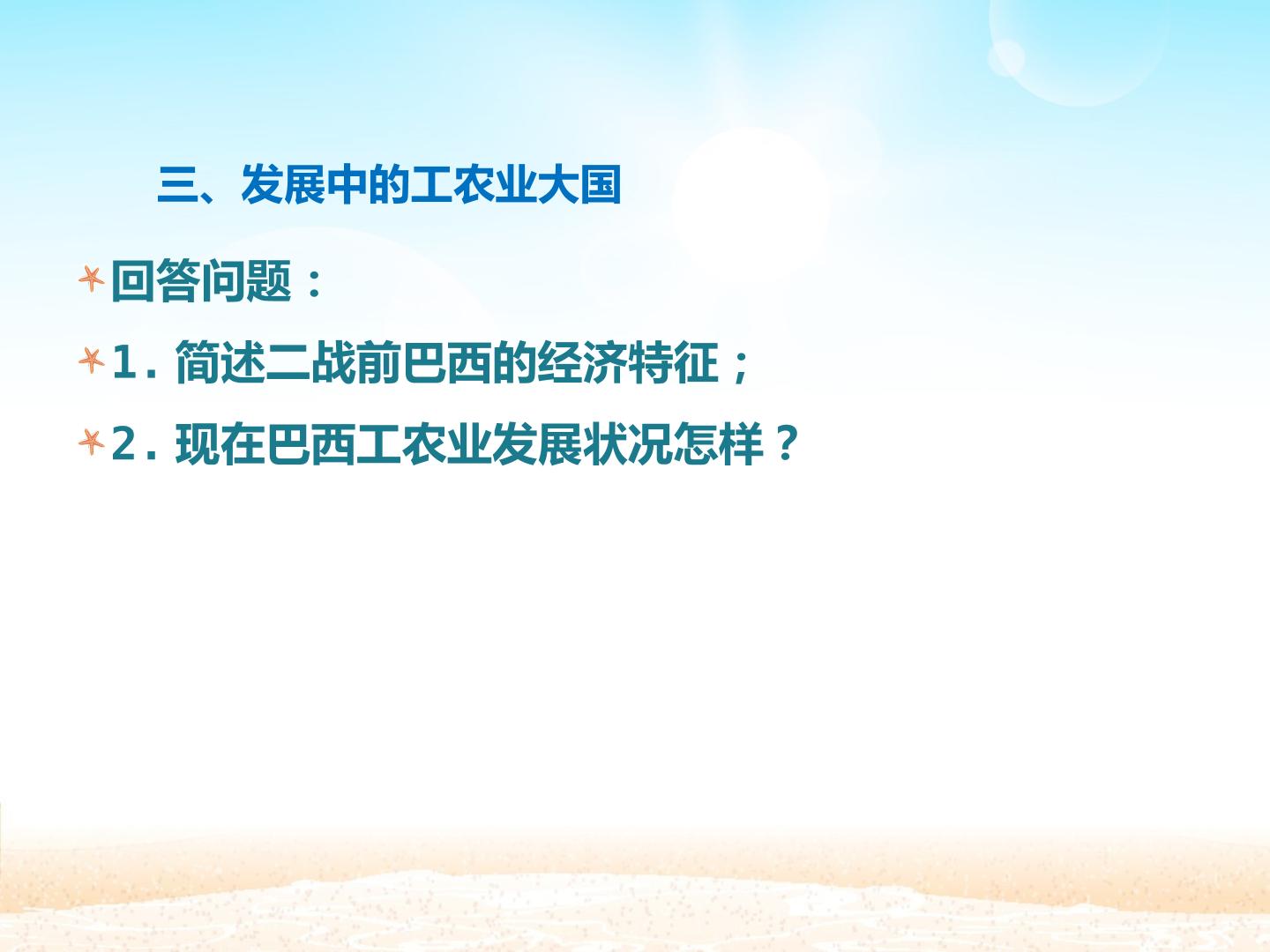 三、发展中的工农业大国

回答问题：

1. 简述二战前巴西的经济特征；

2. 现在巴西工农业发展状况怎样？